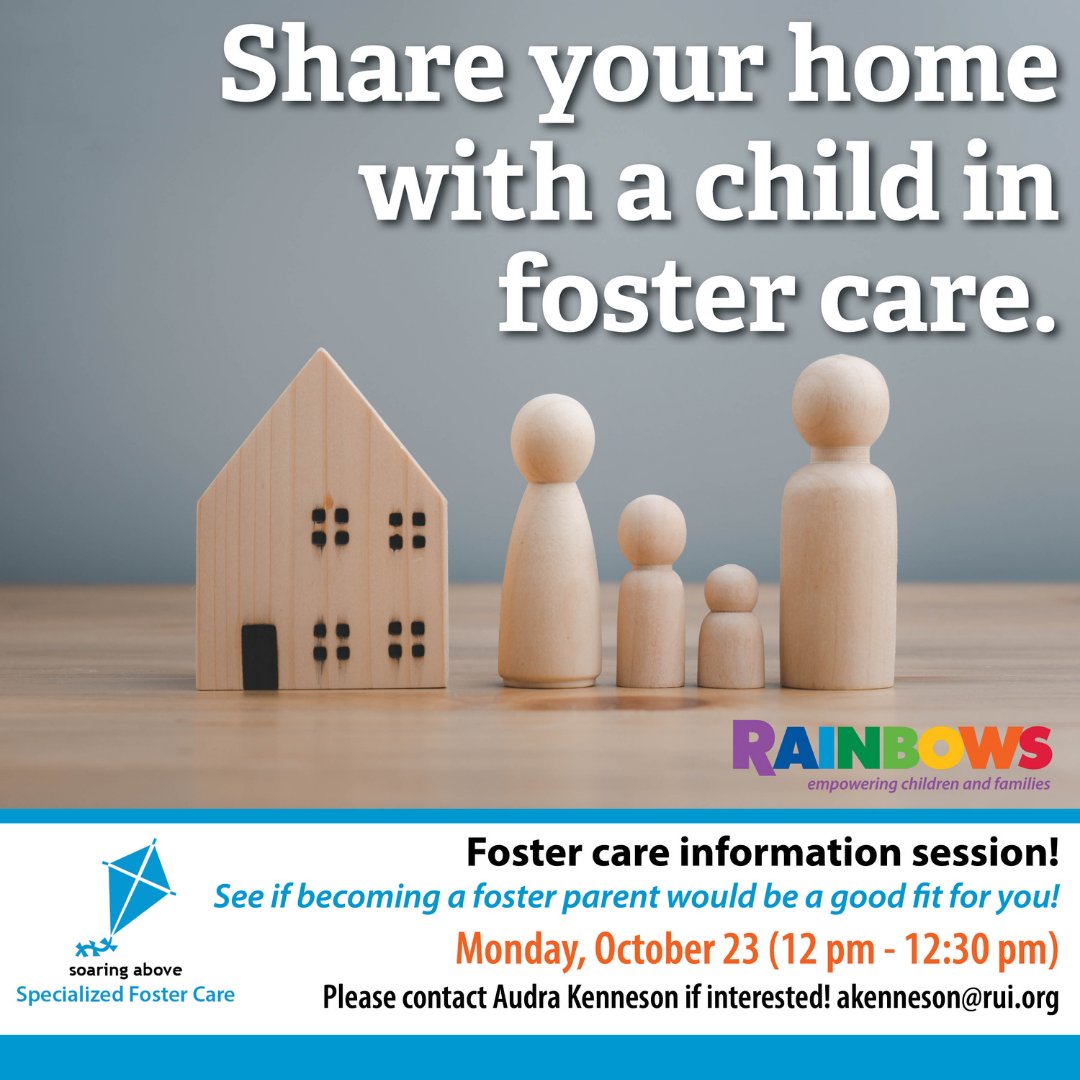 Share your home with a child in foster care.

RAINBOWS
empowering children and families

soaring above
Specialized Foster Care

Foster care information session!
See if becoming a foster parent would be a good fit for you!
Monday, October 23 (12 pm - 12:30 pm)
Please contact Audra Kenneson if interested! akenneson@rui.org